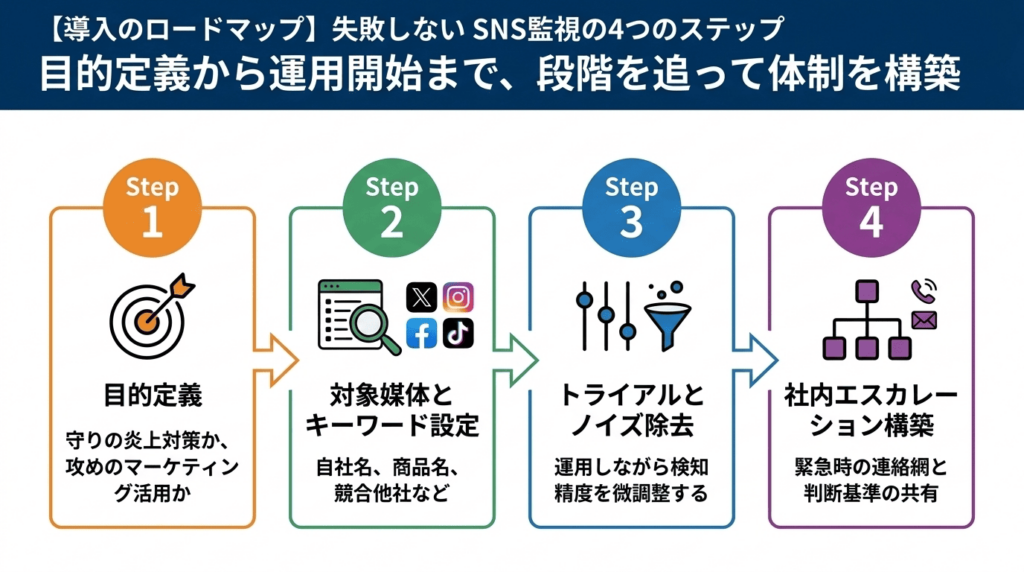 【導入のロードマップ】失敗しない SNS監視の4つのステップ
目的定義から運用開始まで、段階を追って体制を構築

Step 1
目的定義
守りの炎上対策か、攻めのマーケティング活用か

Step 2
対象媒体とキーワード設定
自社名、商品名、競合他社など

Step 3
トライアルとノイズ除去
運用しながら検知精度を微調整する

Step 4
社内エスカレーション構築
緊急時の連絡網と判断基準の共有